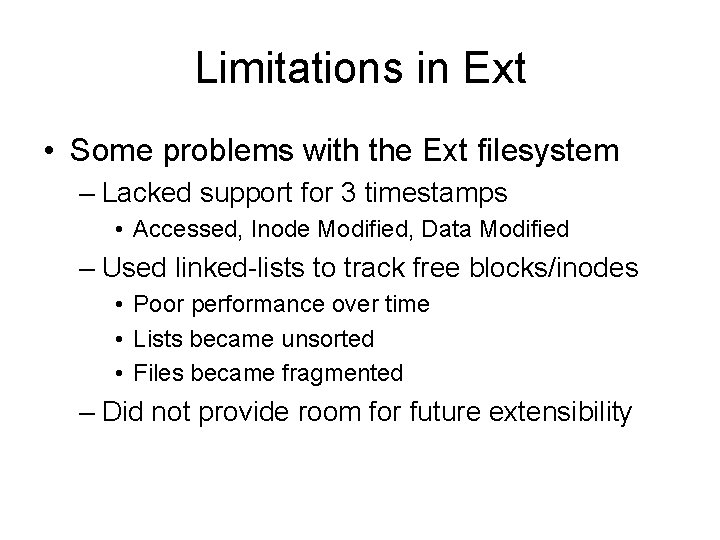 Limitations in Ext

• Some problems with the Ext filesystem
– Lacked support for 3 timestamps
• Accessed, Inode Modified, Data Modified
– Used linked-lists to track free blocks/inodes
• Poor performance over time
• Lists became unsorted
• Files became fragmented
– Did not provide room for future extensibility